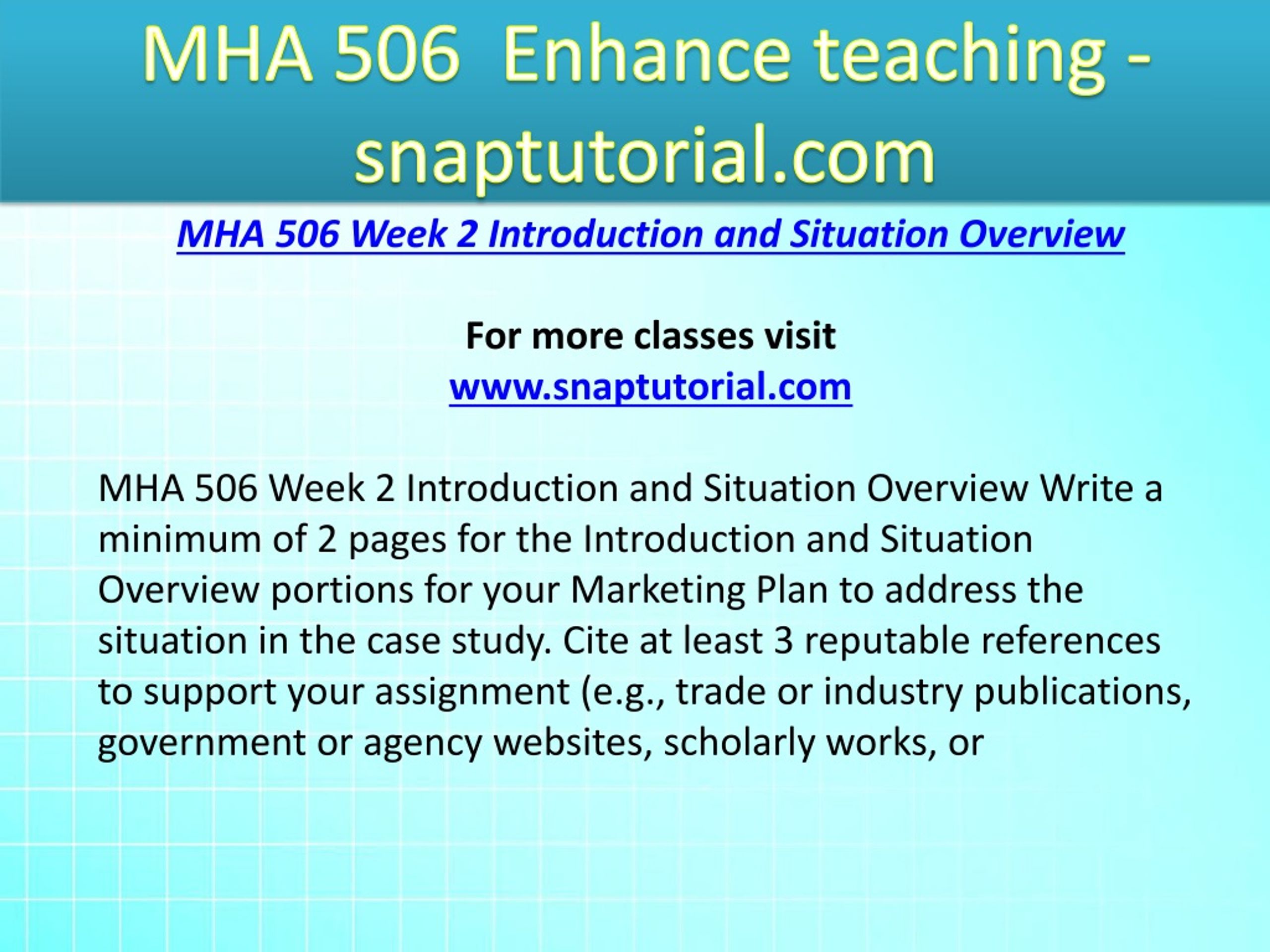 MHA 506  Enhance teaching - snaptutorial.com

MHA 506 Week 2 Introduction and Situation Overview

For more classes visit
www.snaptutorial.com

MHA 506 Week 2 Introduction and Situation Overview Write a minimum of 2 pages for the Introduction and Situation Overview portions for your Marketing Plan to address the situation in the case study. Cite at least 3 reputable references to support your assignment (e.g., trade or industry publications, government or agency websites, scholarly works, or